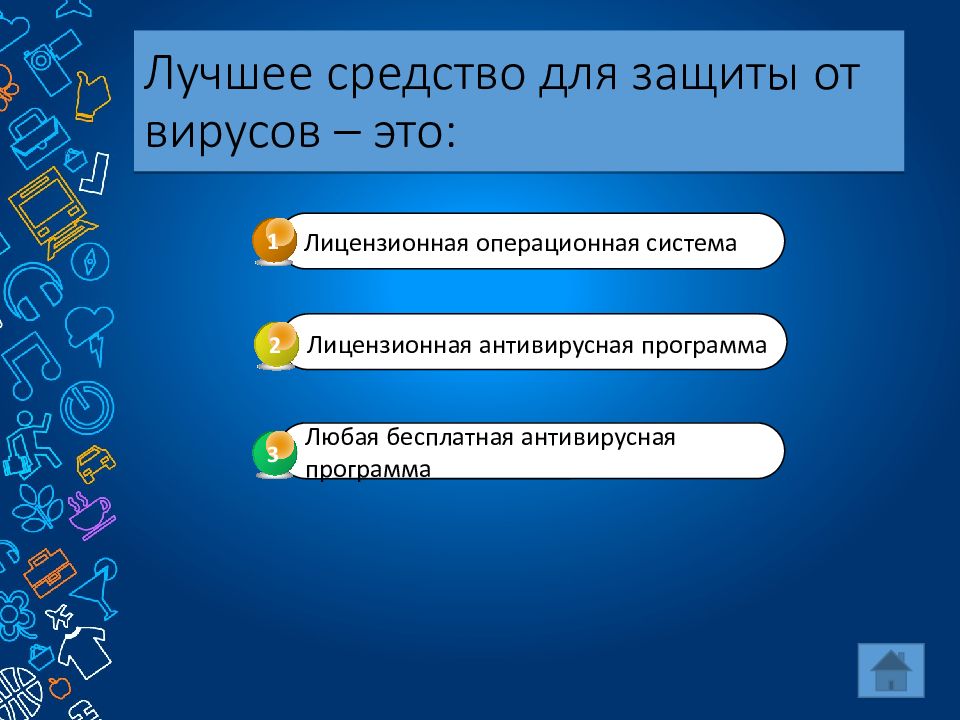 Лучшее средство для защиты от вирусов – это:

1 Лицензионная операционная система

2 Лицензионная антивирусная программа

3 Любая бесплатная антивирусная программа